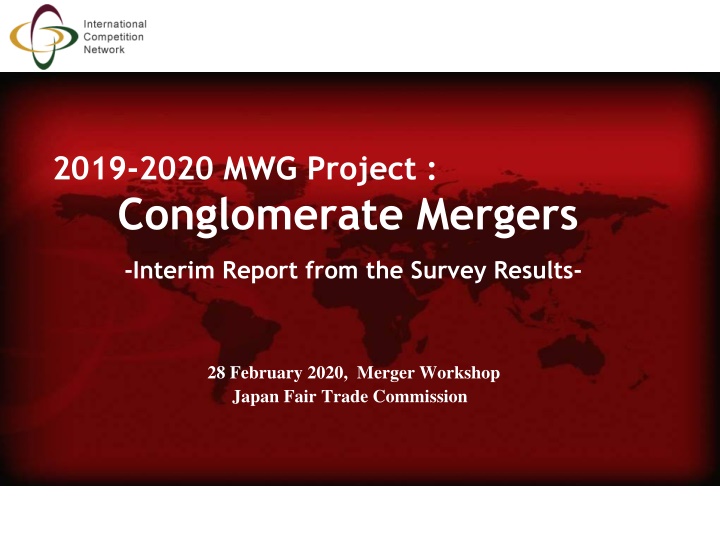 International
Competition
Network

2019-2020 MWG Project :
Conglomerate Mergers
-Interim Report from the Survey Results-

28 February 2020, Merger Workshop
Japan Fair Trade Commission